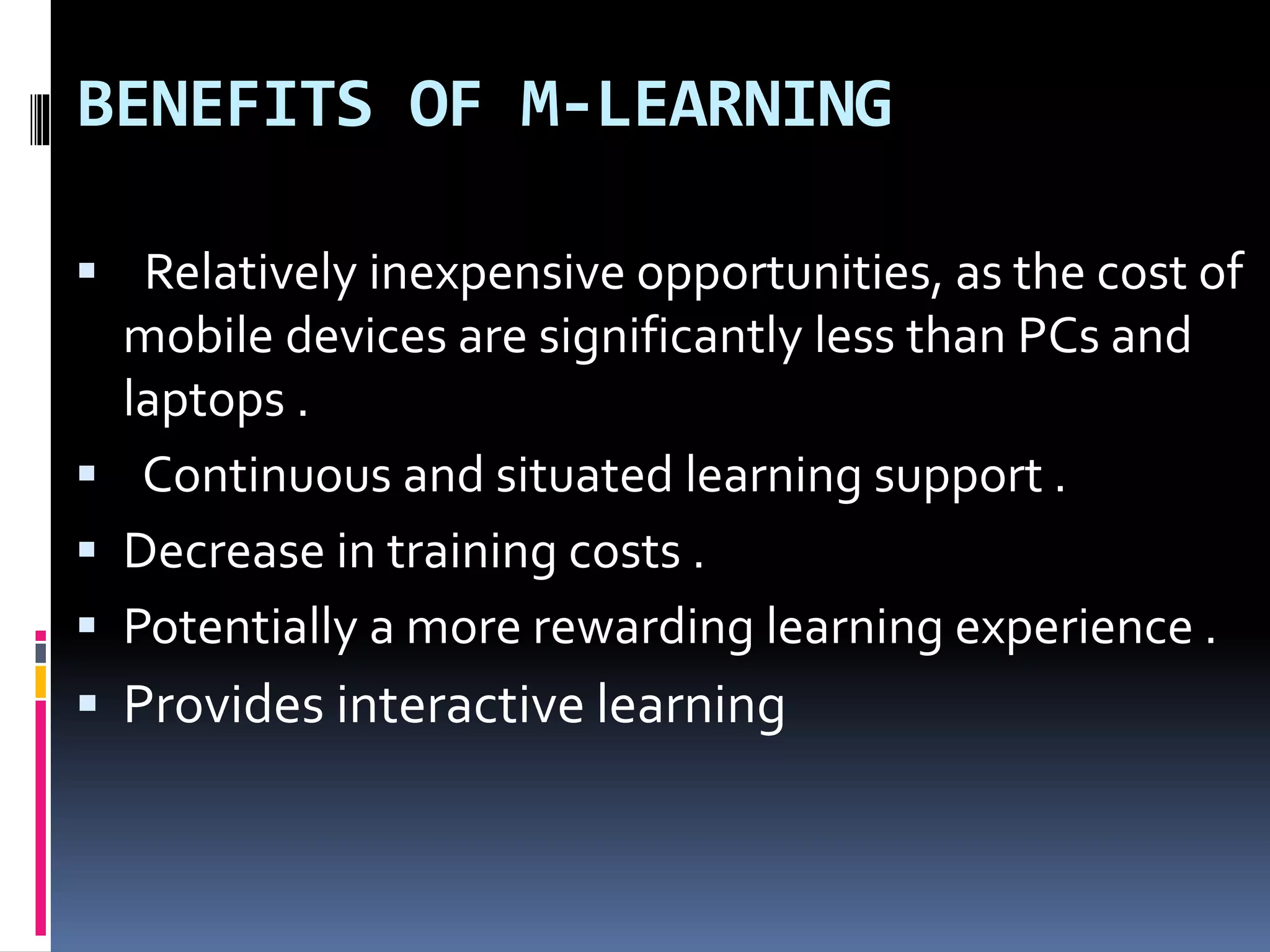 BENEFITS OF M-LEARNING

▪ Relatively inexpensive opportunities, as the cost of mobile devices are significantly less than PCs and laptops .
▪ Continuous and situated learning support .
▪ Decrease in training costs .
▪ Potentially a more rewarding learning experience .
▪ Provides interactive learning